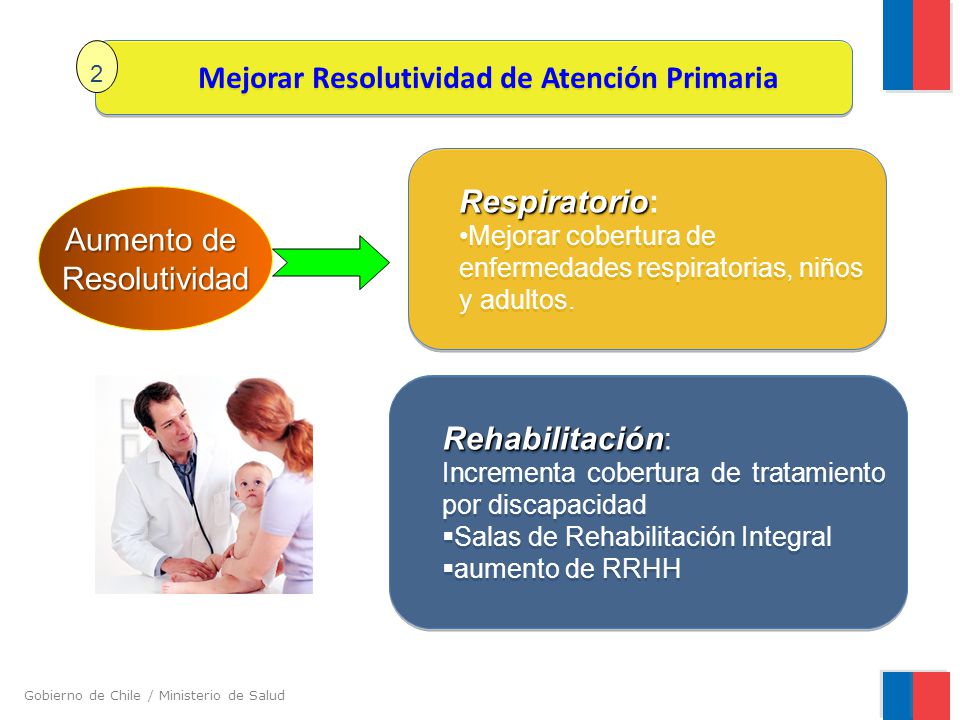 2

Mejorar Resolutividad de Atención Primaria

Aumento de Resolutividad

Respiratorio:
•Mejorar cobertura de enfermedades respiratorias, niños y adultos.

Rehabilitación:
Incrementa cobertura de tratamiento por discapacidad
▪Salas de Rehabilitación Integral
▪aumento de RRHH

Gobierno de Chile / Ministerio de Salud